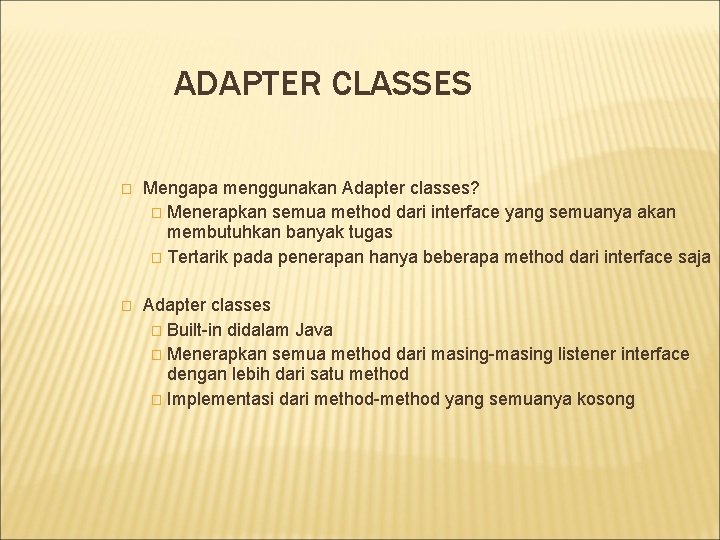 ADAPTER CLASSES

 Mengapa menggunakan Adapter classes?
 Menerapkan semua method dari interface yang semuanya akan membutuhkan banyak tugas
 Tertarik pada penerapan hanya beberapa method dari interface saja

 Adapter classes
 Built-in didalam Java
 Menerapkan semua method dari masing-masing listener interface dengan lebih dari satu method
 Implementasi dari method-method yang semuanya kosong